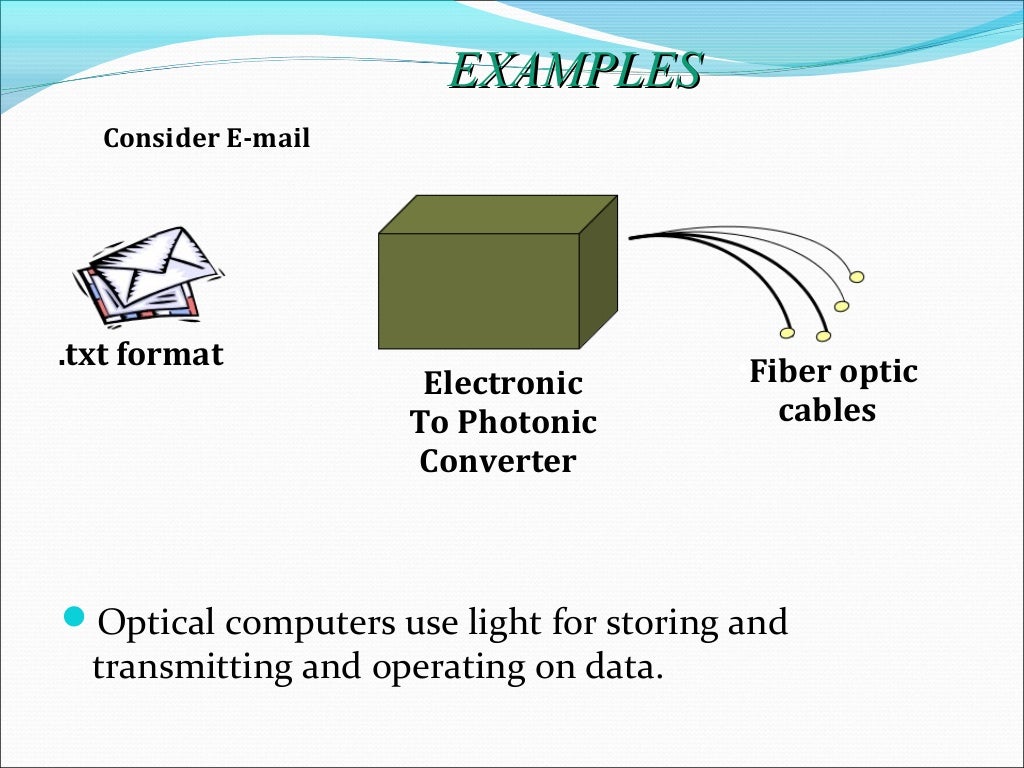 EXAMPLES

Consider E-mail

.txt format

Electronic
To Photonic
Converter

Fiber optic
cables

Optical computers use light for storing and transmitting and operating on data.